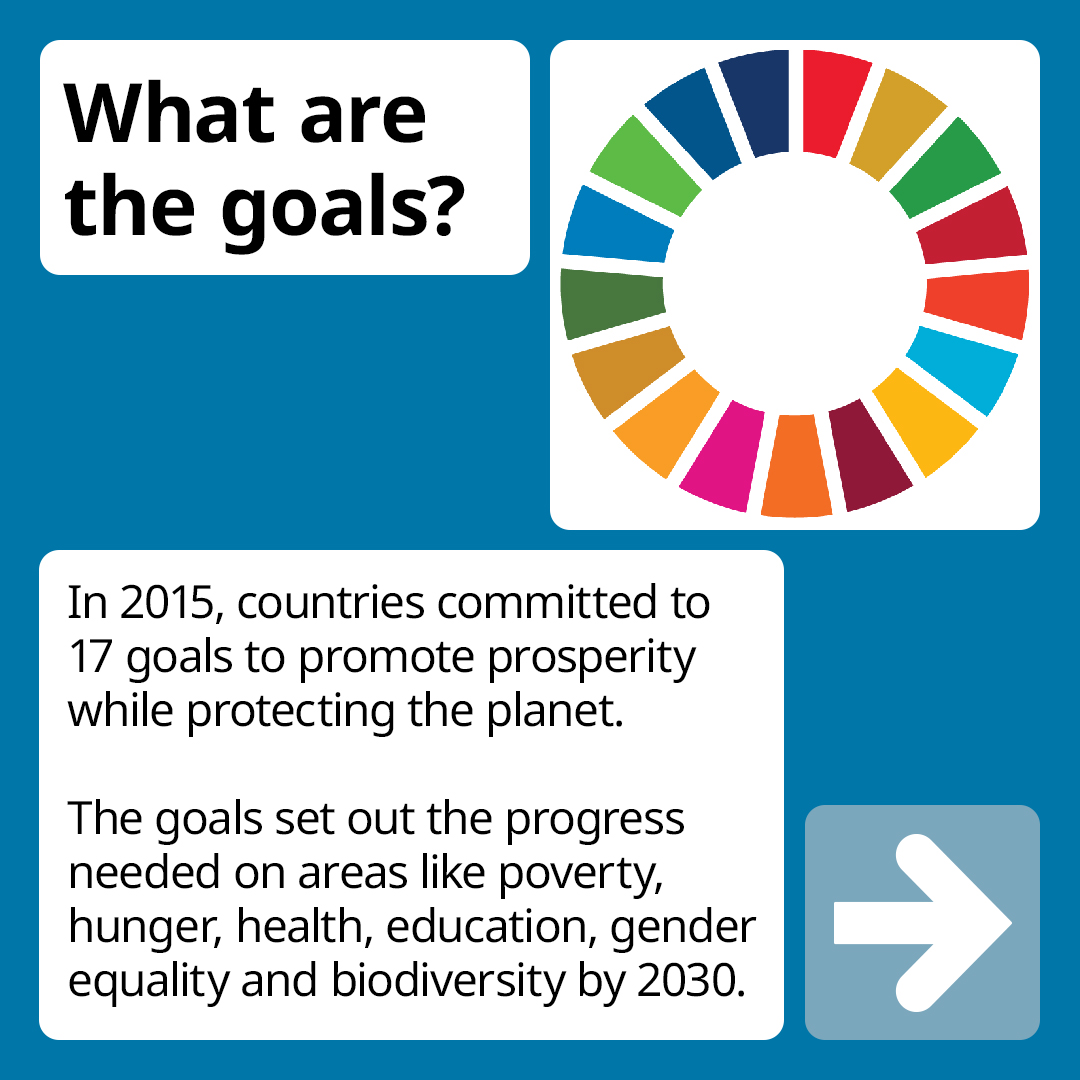 What are the goals?

In 2015, countries committed to 17 goals to promote prosperity while protecting the planet.

The goals set out the progress needed on areas like poverty, hunger, health, education, gender equality and biodiversity by 2030.